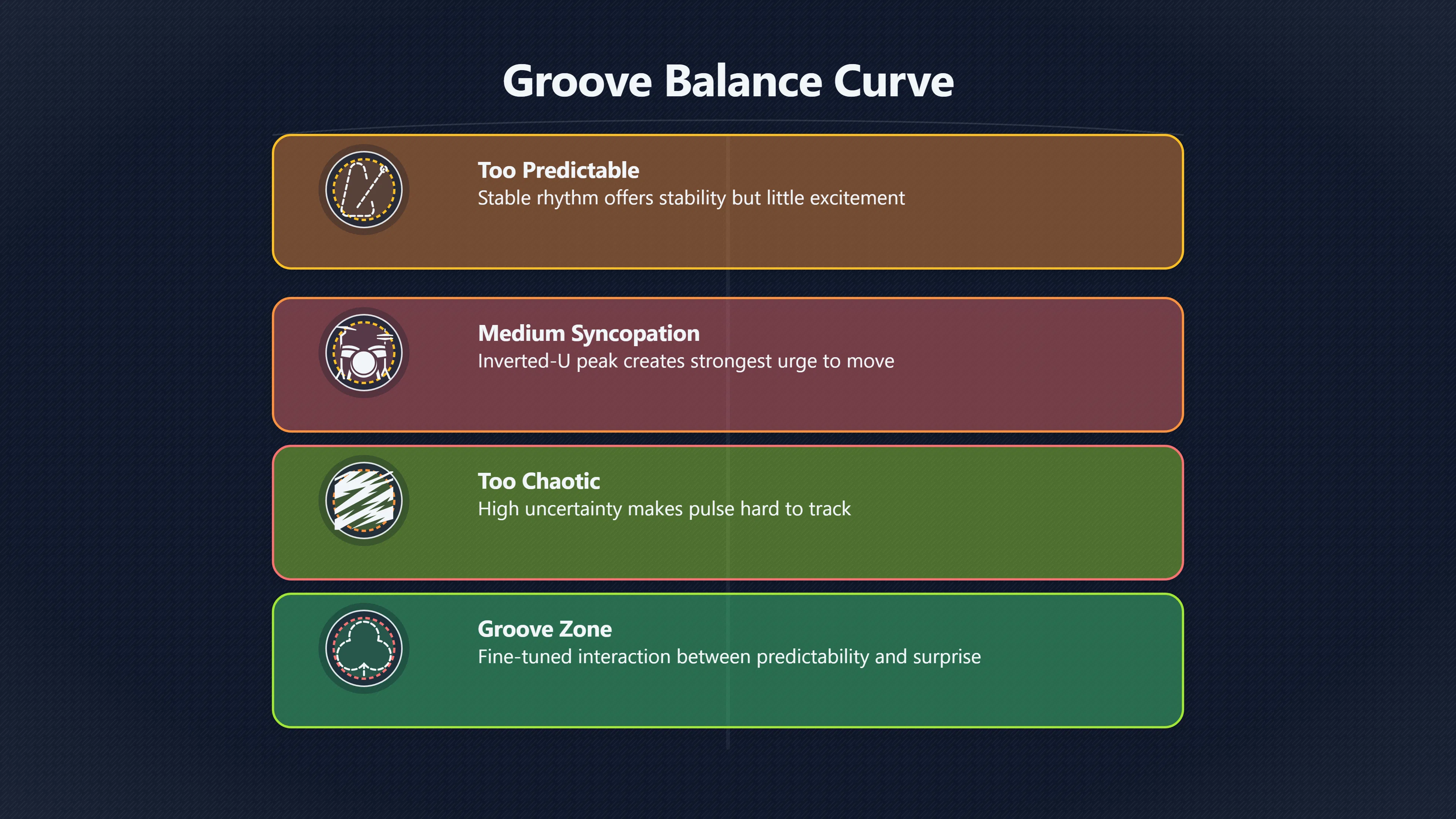 Groove Balance Curve

Too Predictable
Stable rhythm offers stability but little excitement

Medium Syncopation
Inverted-U peak creates strongest urge to move

Too Chaotic
High uncertainty makes pulse hard to track

Groove Zone
Fine-tuned interaction between predictability and surprise